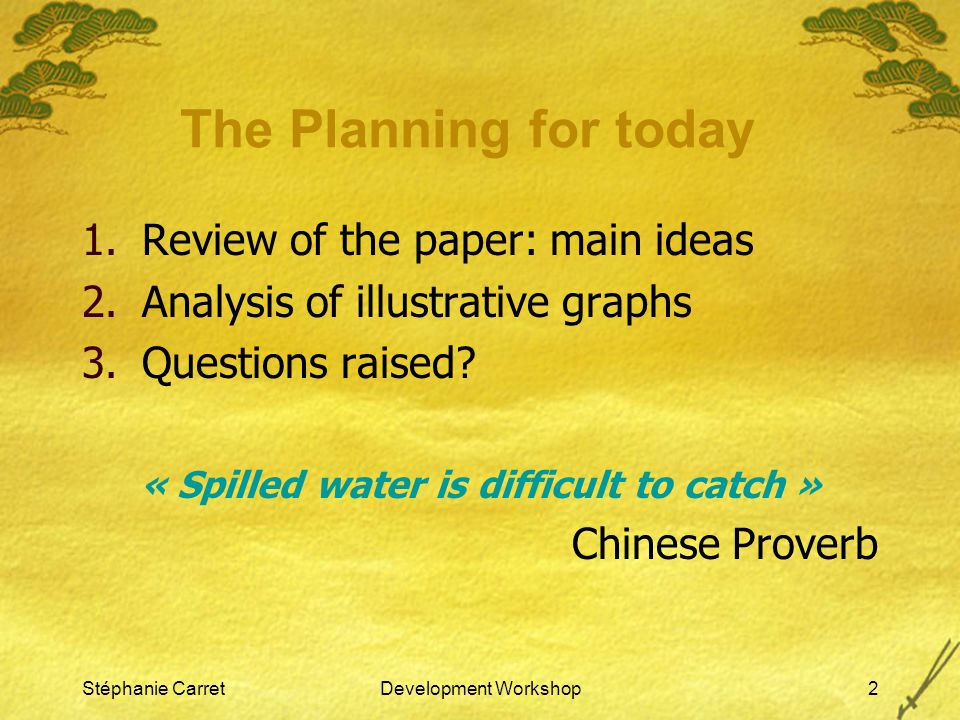 The Planning for today

1. Review of the paper: main ideas
2. Analysis of illustrative graphs
3. Questions raised?

« Spilled water is difficult to catch »

Chinese Proverb

Stéphanie Carret

Development Workshop

2